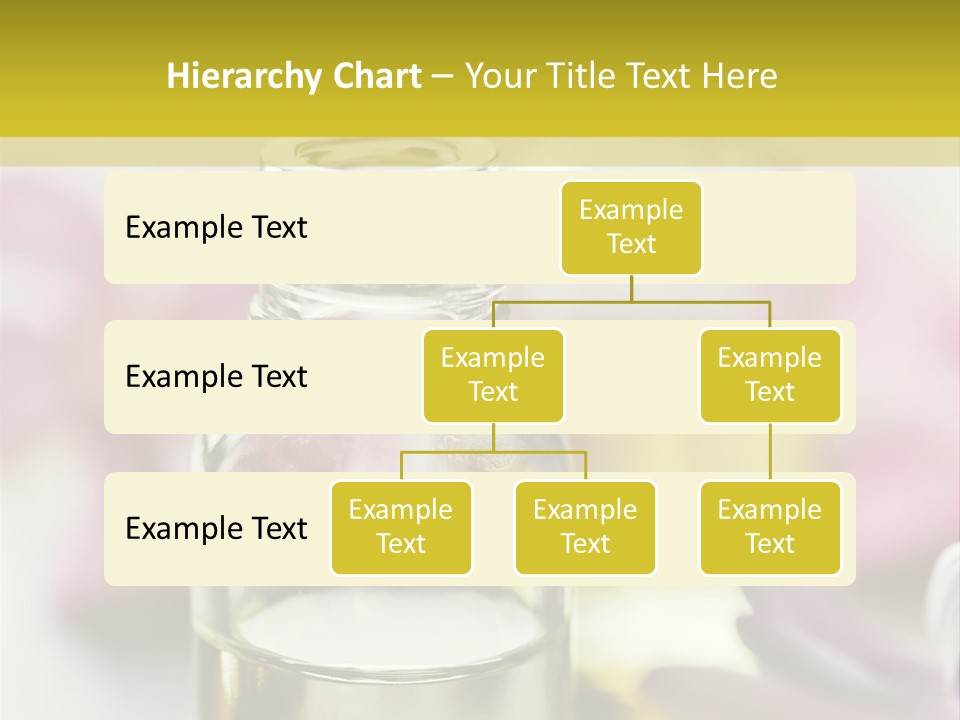 Hierarchy Chart – Your Title Text Here

Example Text

Example Text

Example Text

Example Text

Example Text

Example Text

Example Text

Example Text

Example Text